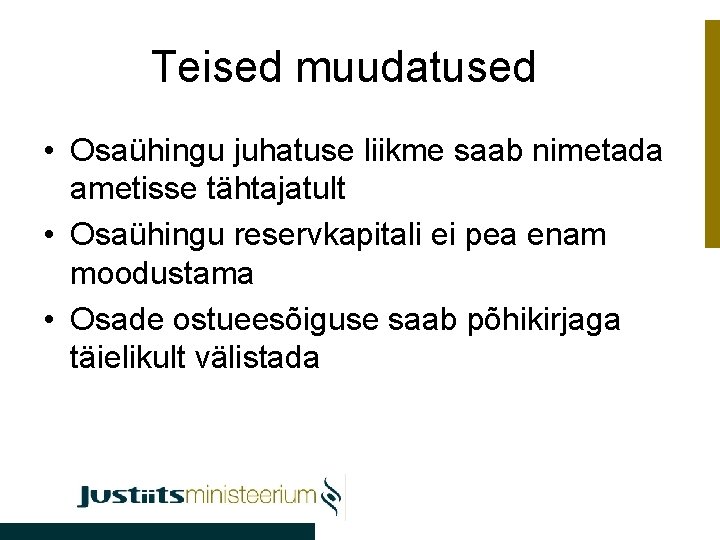 Teised muudatused

• Osaühingu juhatuse liikme saab nimetada ametisse tähtajatult
• Osaühingu reservkapitali ei pea enam moodustama
• Osade ostueesõiguse saab põhikirjaga täielikult välistada

Justiitsministeerium